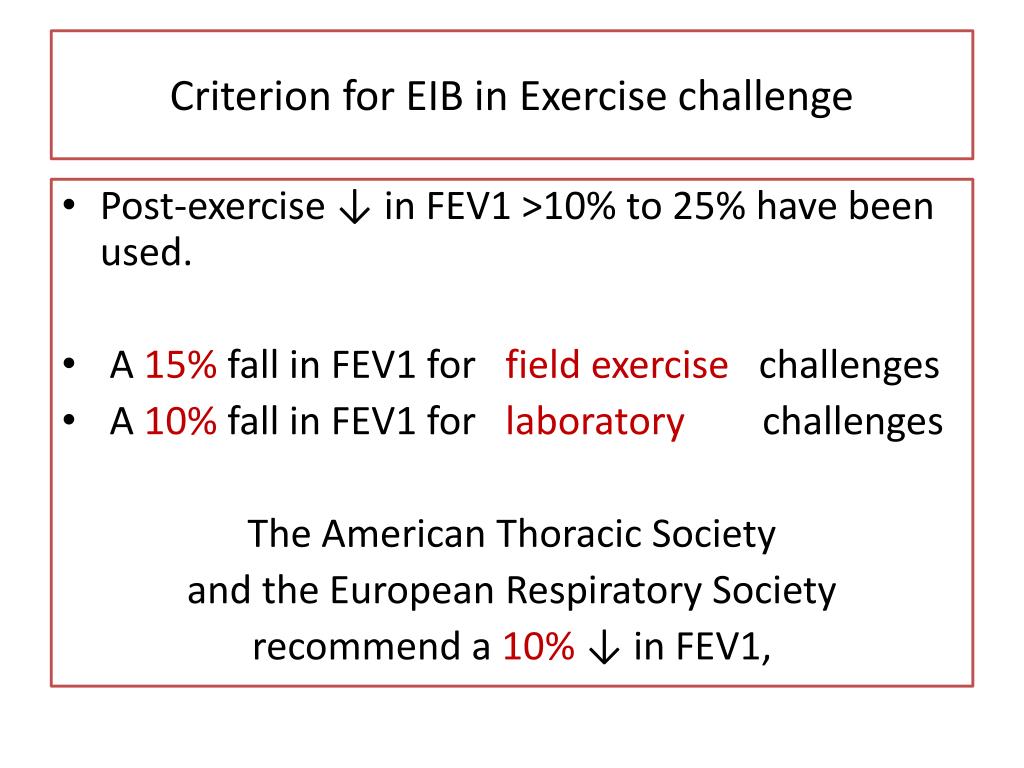 Criterion for EIB in Exercise challenge

• Post-exercise ↓ in FEV1 >10% to 25% have been used.

• A 15% fall in FEV1 for field exercise challenges
• A 10% fall in FEV1 for laboratory challenges

The American Thoracic Society
and the European Respiratory Society
recommend a 10% ↓ in FEV1,